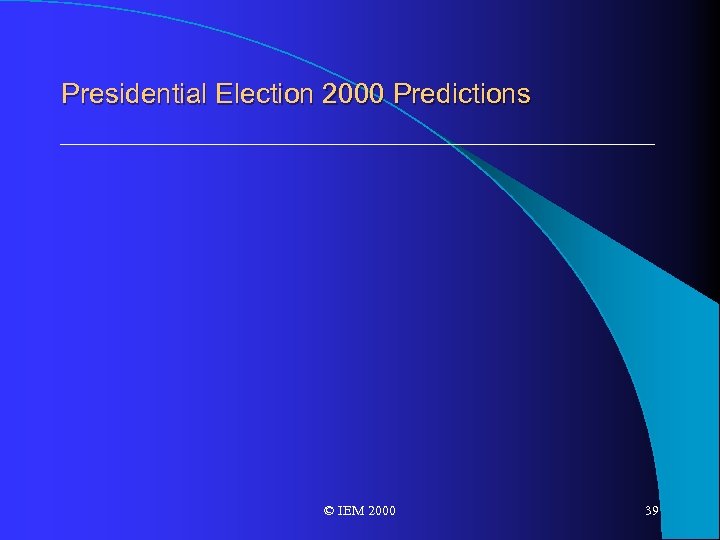 Presidential Election 2000 Predictions

© IEM 2000

39